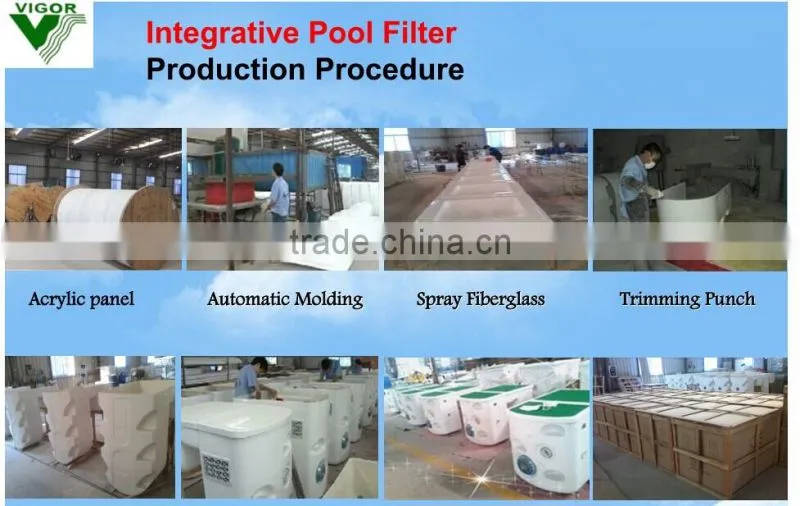 VIGOR

Integrative Pool Filter
Production Procedure

trade.china.cn

Acrylic panel

Automatic Molding

Spray Fiberglass

Trimming Punch